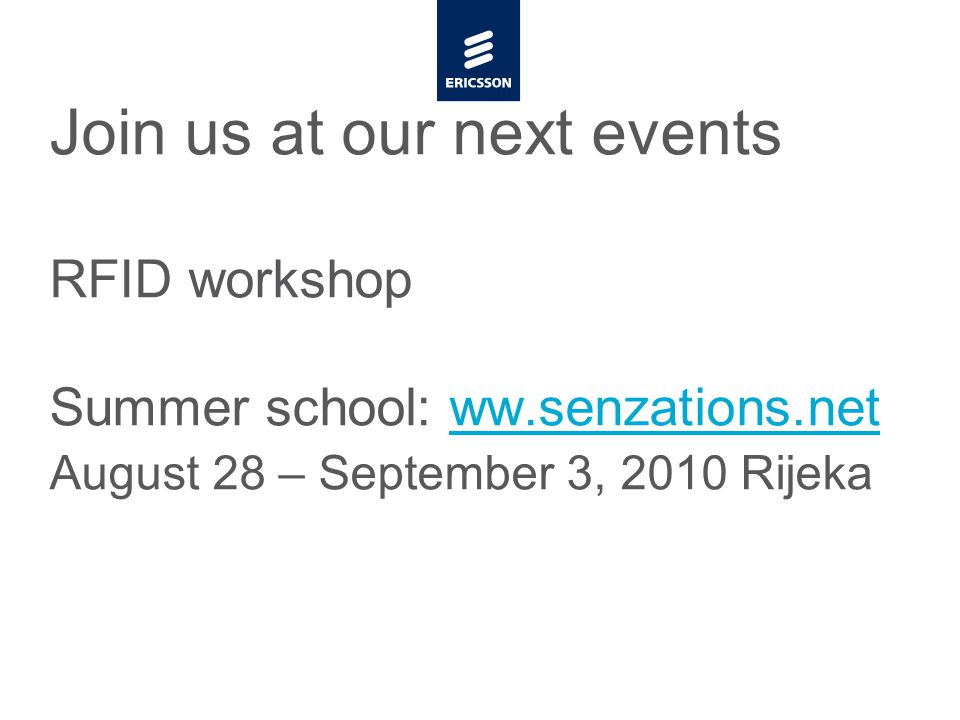 ERICSSON

Join us at our next events

RFID workshop

Summer school: ww.senzations.net
August 28 – September 3, 2010 Rijeka